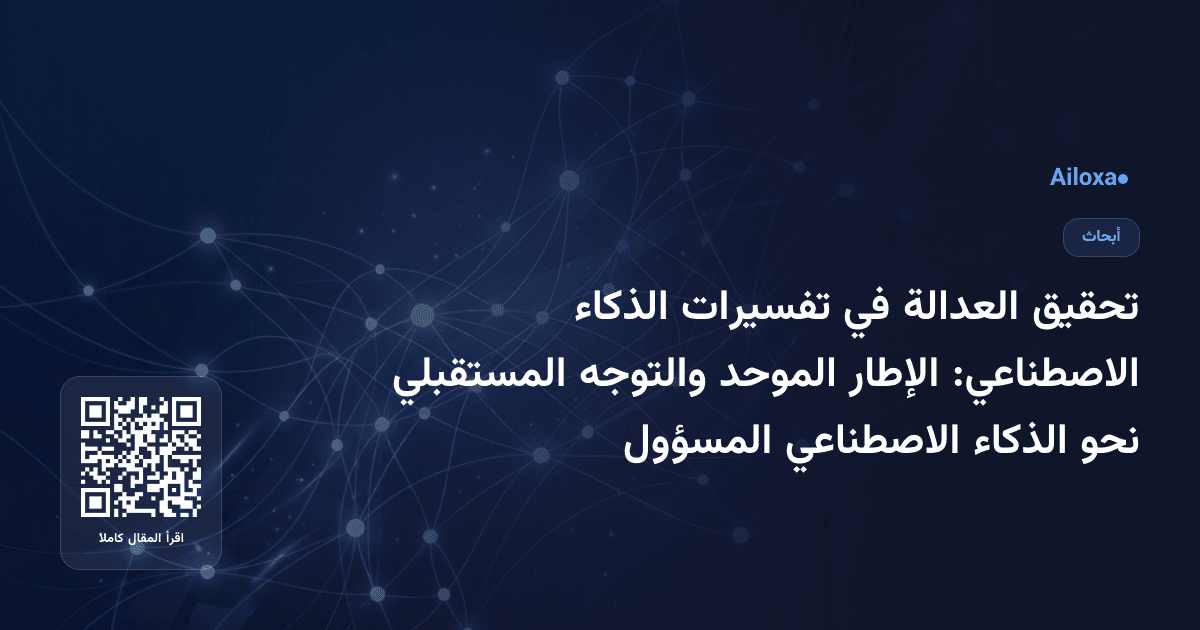 Ailoxa

أبحاث

تحقيق العدالة في تفسيرات الذكاء الاصطناعي: الإطار الموحد والتوجه المستقبلي نحو الذكاء الاصطناعي المسؤول

اقرأ المقال كاملا